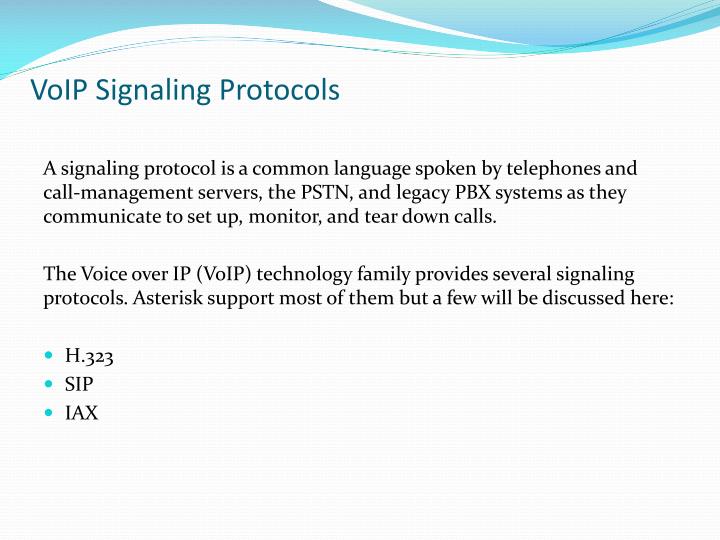 VoIP Signaling Protocols

A signaling protocol is a common language spoken by telephones and call-management servers, the PSTN, and legacy PBX systems as they communicate to set up, monitor, and tear down calls.

The Voice over IP (VoIP) technology family provides several signaling protocols. Asterisk support most of them but a few will be discussed here:

- H.323
- SIP
- IAX